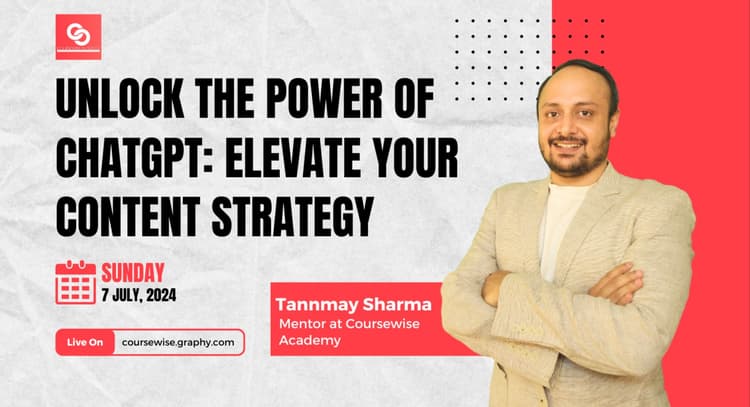 UNLOCK THE POWER OF CHATGPT: ELEVATE YOUR CONTENT STRATEGY

SUNDAY
7 JULY, 2024

Live On coursewise.graphy.com

Tannmay Sharma
Mentor at Coursewise Academy